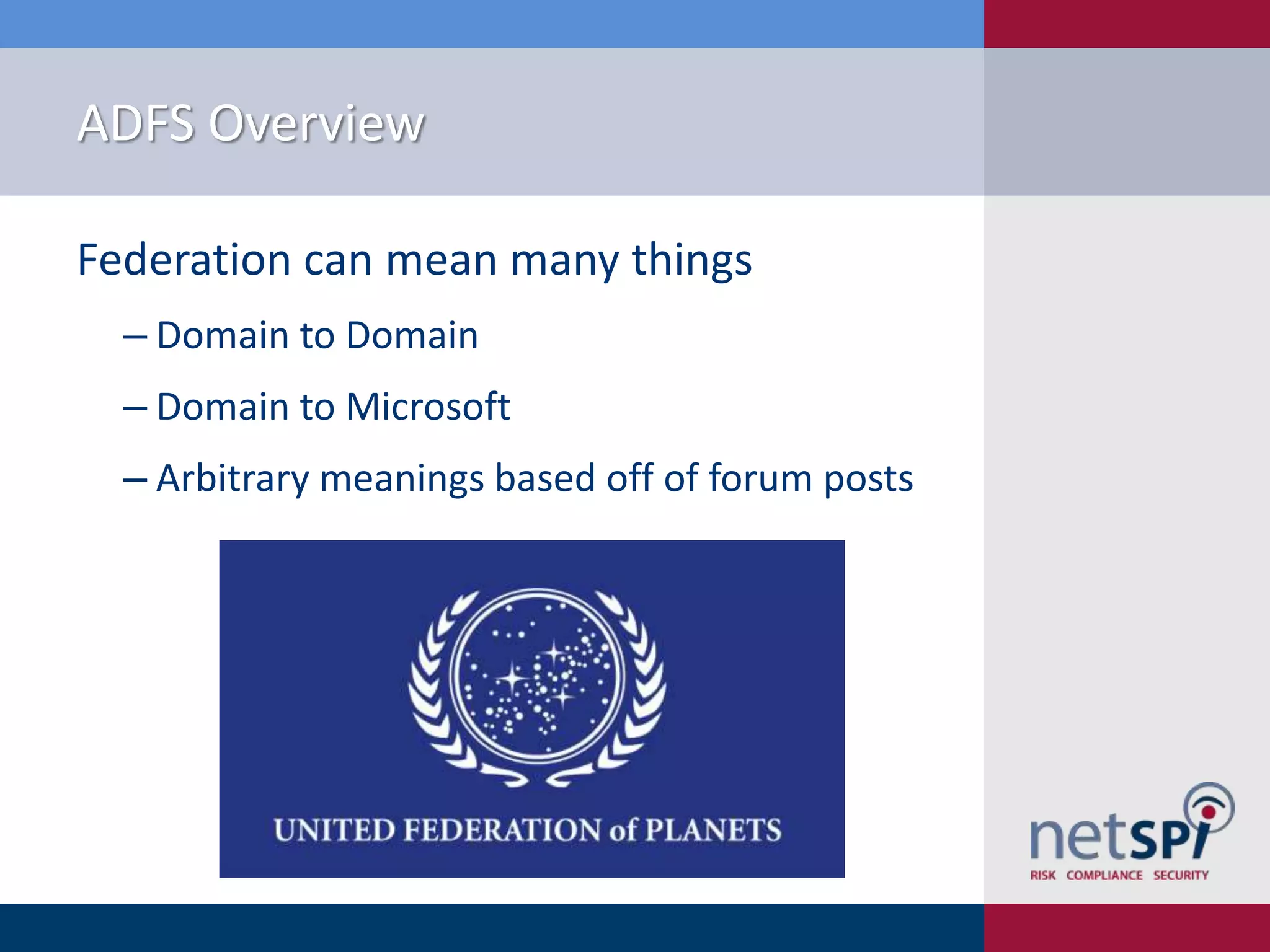 ADFS Overview

Federation can mean many things

– Domain to Domain

– Domain to Microsoft

– Arbitrary meanings based off of forum posts

UNITED FEDERATION of PLANETS

netSPI
RISK COMPLIANCE SECURITY